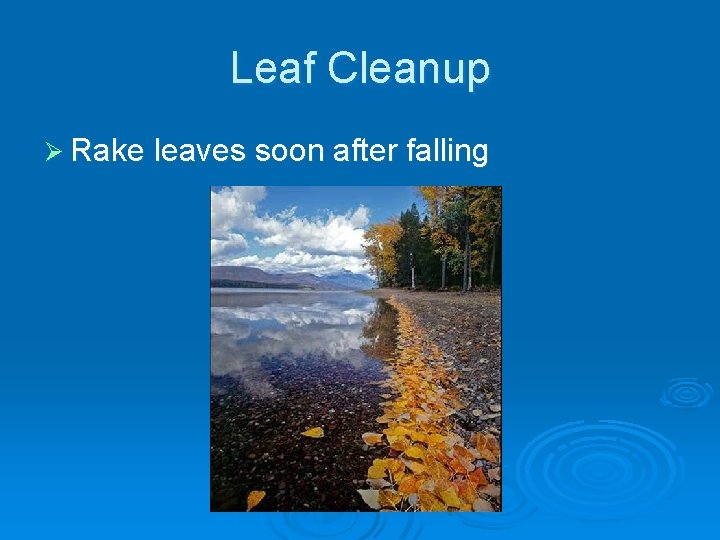 Leaf Cleanup

➢ Rake leaves soon after falling